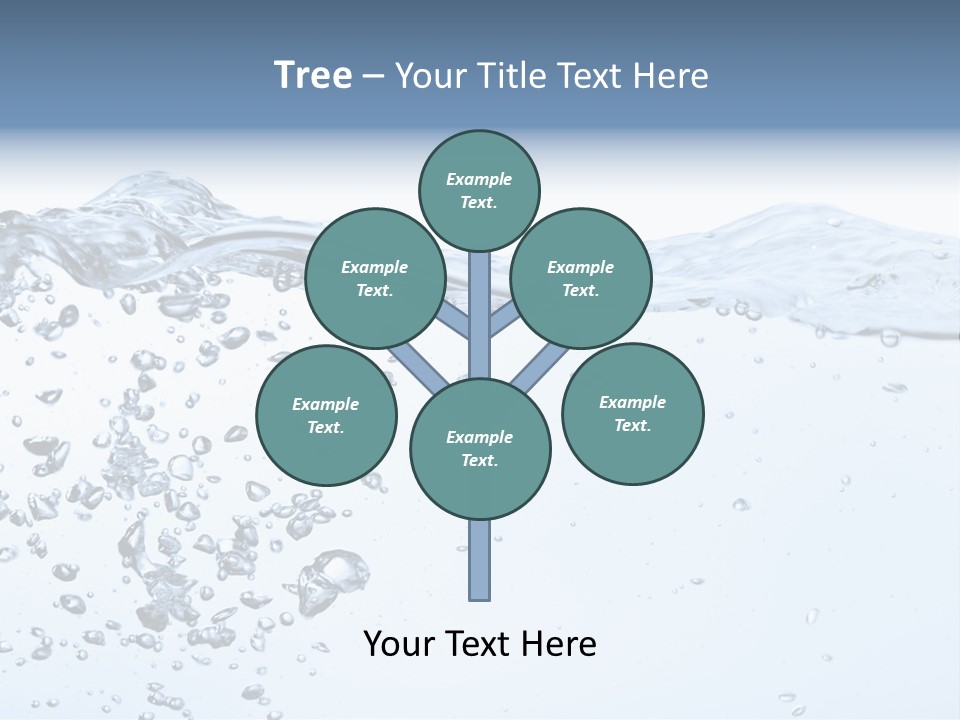 Tree – Your Title Text Here

Example Text.

Example Text.

Example Text.

Example Text.

Example Text.

Example Text.

Your Text Here